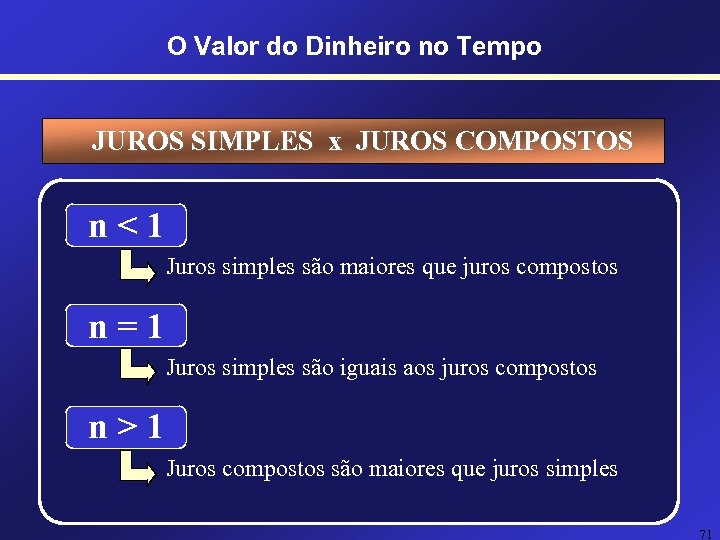 O Valor do Dinheiro no Tempo

JUROS SIMPLES x JUROS COMPOSTOS

$n < 1$

Juros simples são maiores que juros compostos

$n = 1$

Juros simples são iguais aos juros compostos

$n > 1$

Juros compostos são maiores que juros simples

71